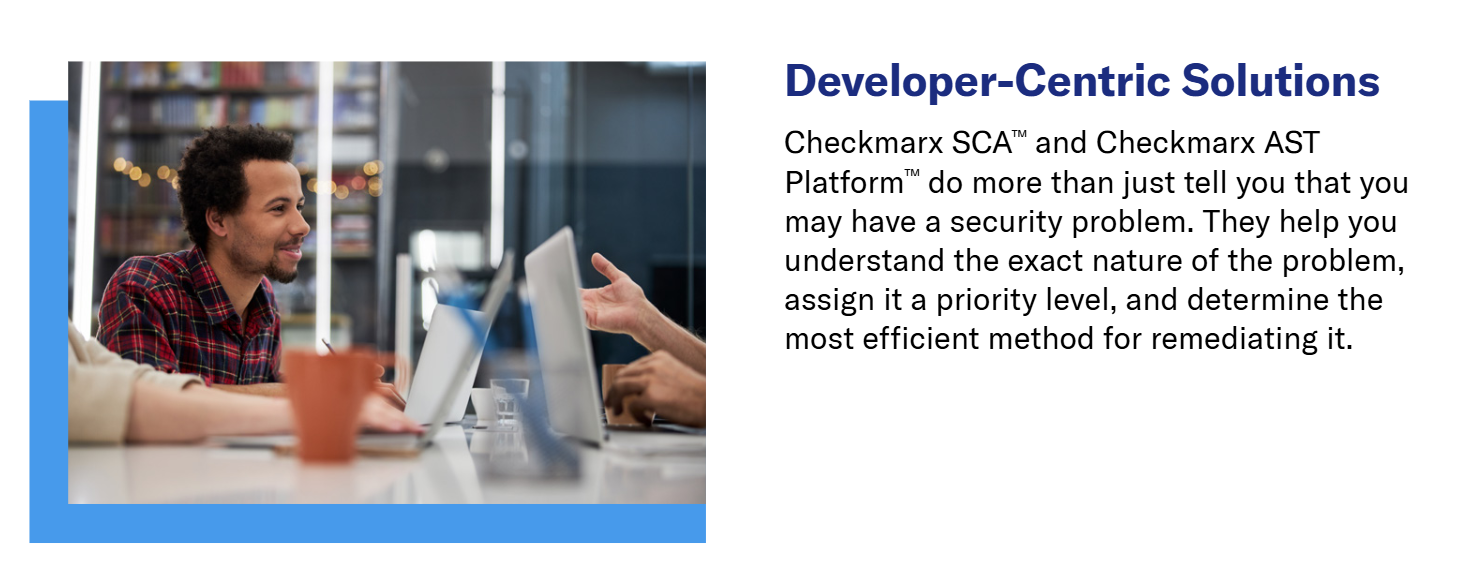 Developer-Centric Solutions

Checkmarx SCA™ and Checkmarx AST Platform™ do more than just tell you that you may have a security problem. They help you understand the exact nature of the problem, assign it a priority level, and determine the most efficient method for remediating it.